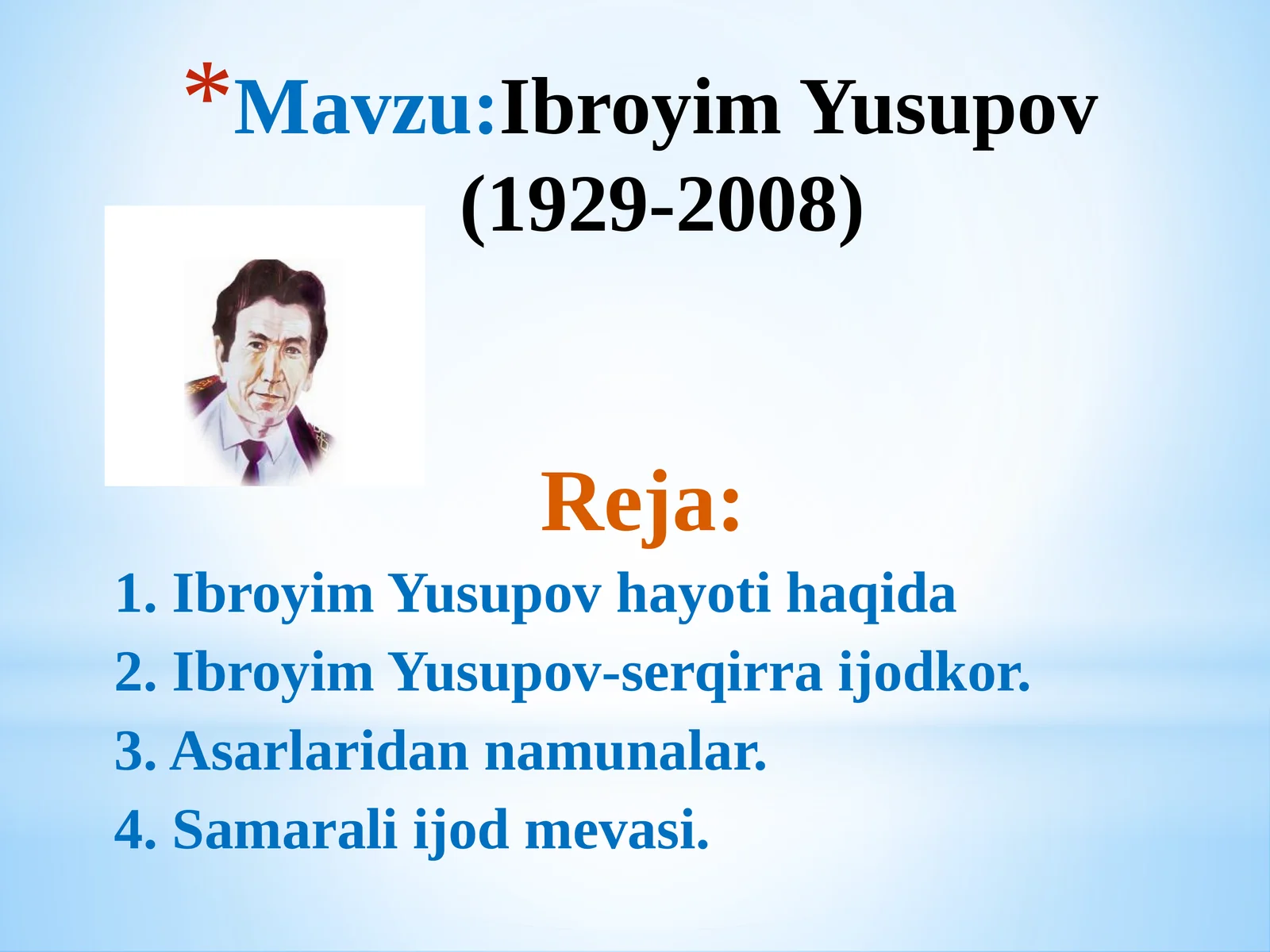 *Mavzu:Ibroyim Yusupov (1929-2008)

Reja:

1. Ibroyim Yusupov hayoti haqida
2. Ibroyim Yusupov-serqirra ijodkor.
3. Asarlaridan namunalar.
4. Samarali ijod mevasi.